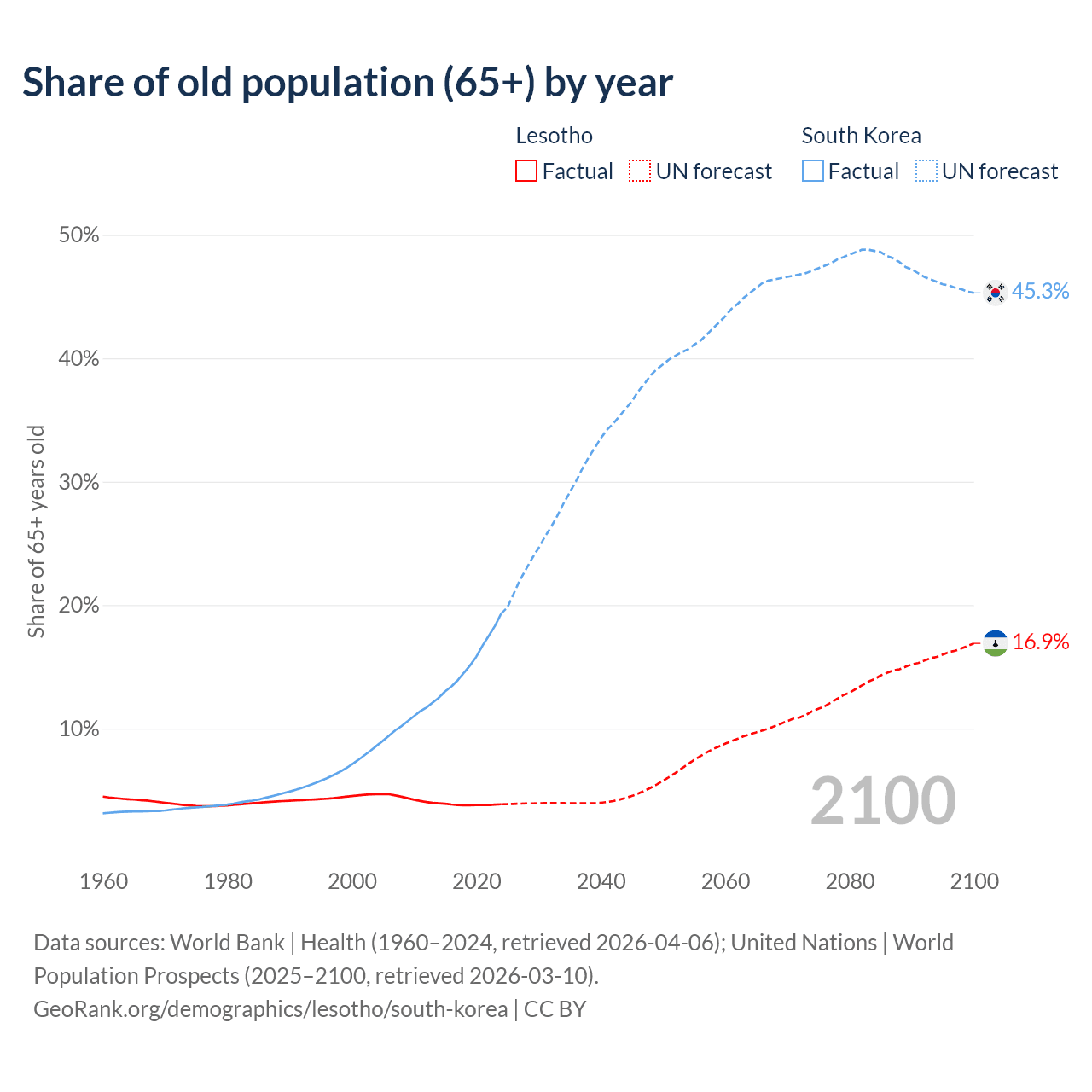 Share of old population (65+) by year

Lesotho
Factual UN forecast

South Korea
Factual UN forecast

50%
40%
30%
20%
10%

Share of 65+ years old

45.3%
16.9%

2100

1960 1980 2000 2020 2040 2060 2080 2100

Data sources: World Bank | Health (1960–2024, retrieved 2026-04-06); United Nations | World Population Prospects (2025–2100, retrieved 2026-03-10).
GeoRank.org/demographics/lesotho/south-korea | CC BY